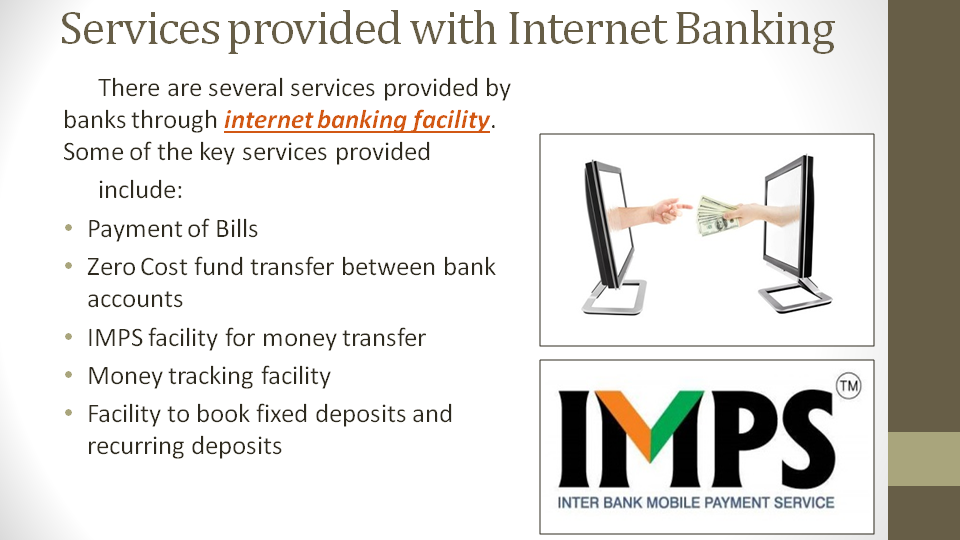 Services provided with Internet Banking

There are several services provided by banks through internet banking facility. Some of the key services provided include:

• Payment of Bills
• Zero Cost fund transfer between bank accounts
• IMPS facility for money transfer
• Money tracking facility
• Facility to book fixed deposits and recurring deposits

IMPS TM
INTER BANK MOBILE PAYMENT SERVICE